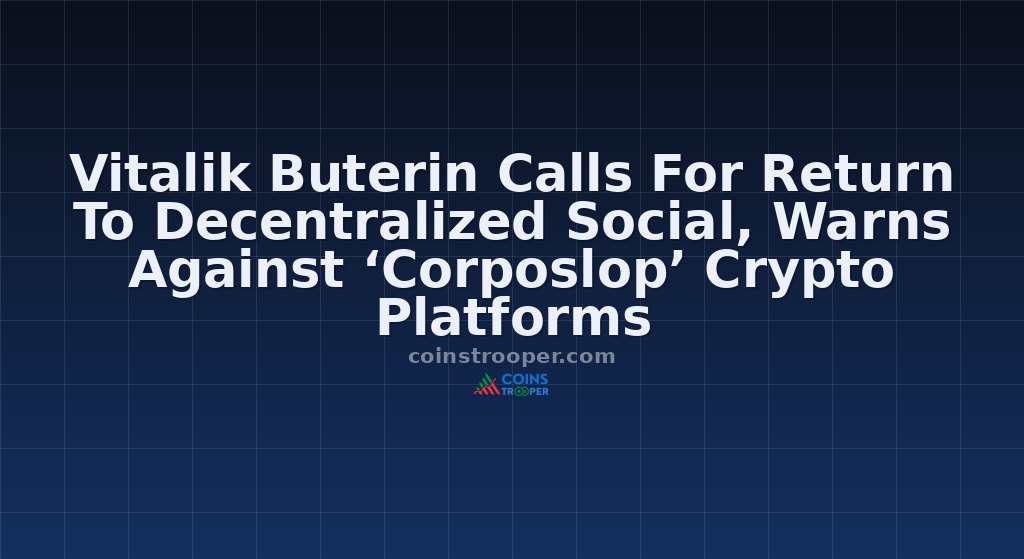 Vitalik Buterin Calls For Return To Decentralized Social, Warns Against ‘Corposlop’ Crypto Platforms

coinstrooper.com

COINS TROOPER